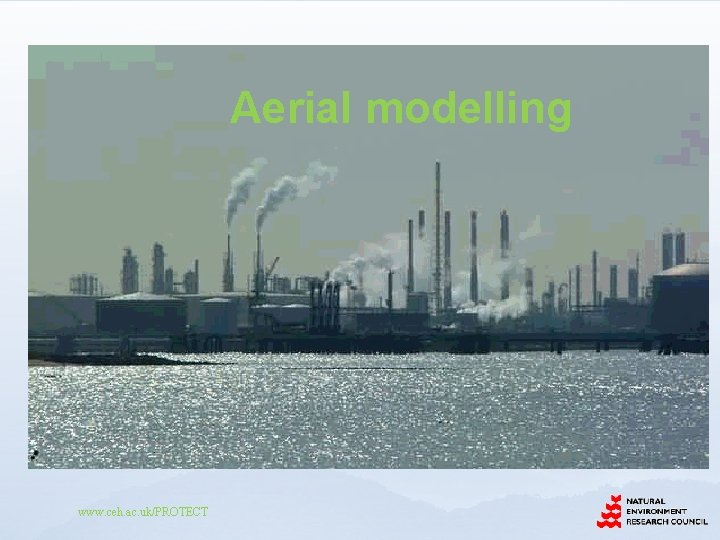 Aerial modelling

www.ceh.ac.uk/PROTECT

NATURAL
ENVIRONMENT
RESEARCH COUNCIL